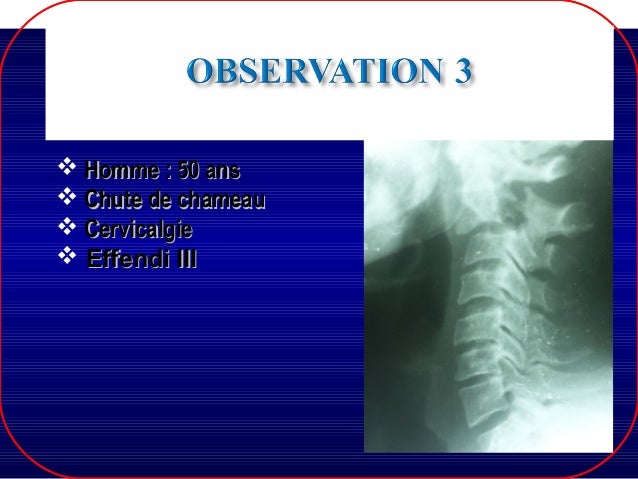 OBSERVATION 3

❖ Homme : 50 ans
❖ Chute de chameau
❖ Cervicalgie
❖ Effendi III